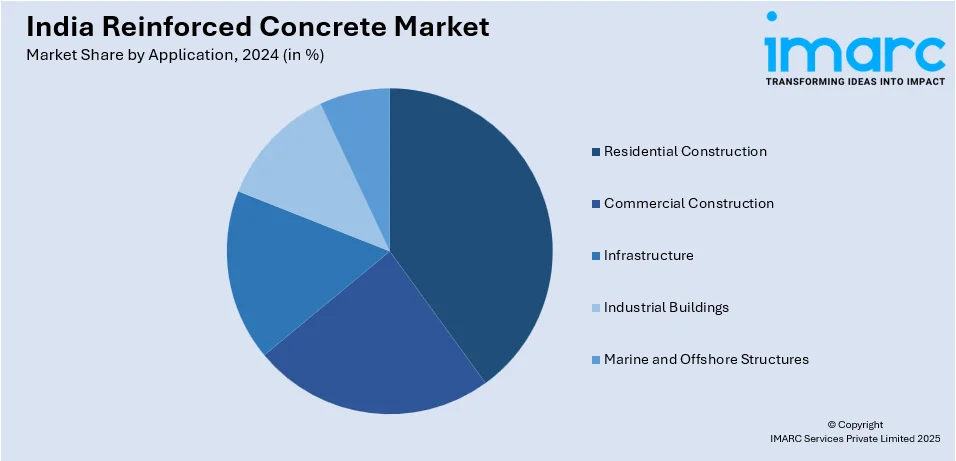 India Reinforced Concrete Market
Market Share by Application, 2024 (in %)

imarc
TRANSFORMING IDEAS INTO IMPACT

Residential Construction
Commercial Construction
Infrastructure
Industrial Buildings
Marine and Offshore Structures

© Copyright
IMARC Services Private Limited 2025